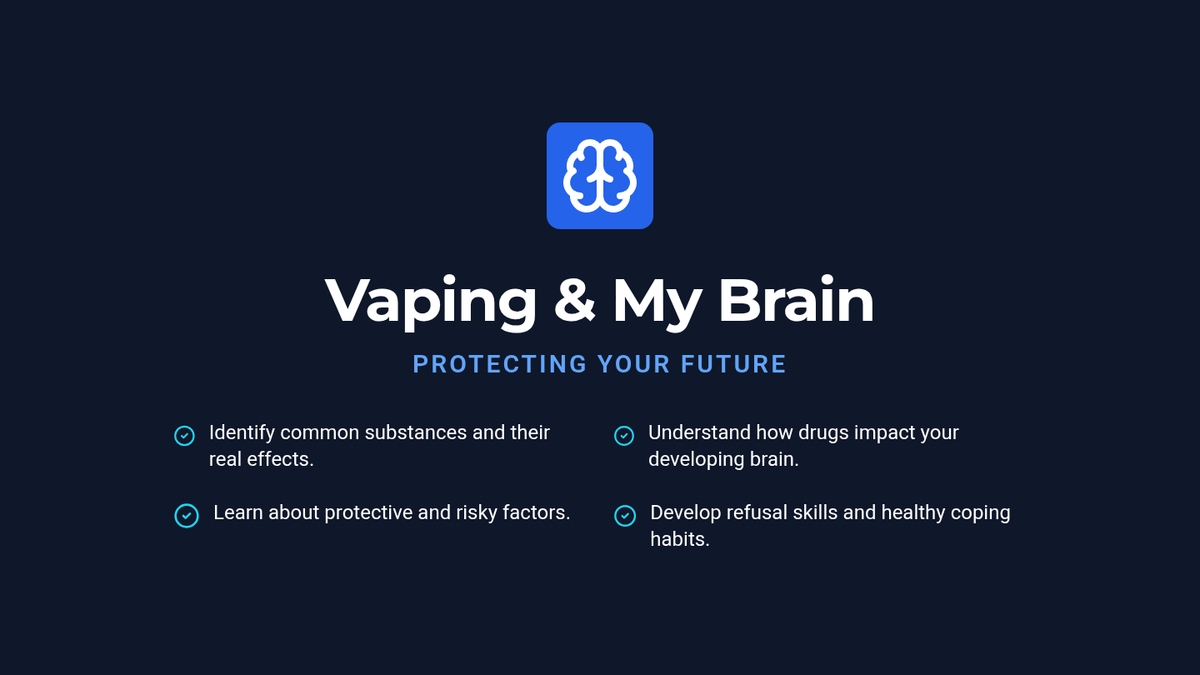 Vaping & My Brain

PROTECTING YOUR FUTURE

Identify common substances and their real effects.

Learn about protective and risky factors.

Understand how drugs impact your developing brain.

Develop refusal skills and healthy coping habits.